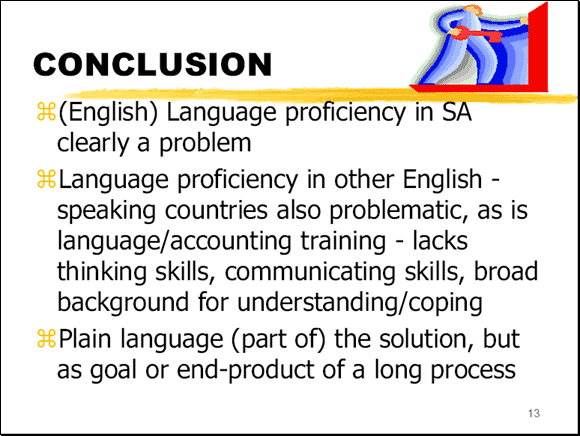 CONCLUSION

⌘(English) Language proficiency in SA clearly a problem

⌘Language proficiency in other English - speaking countries also problematic, as is language/accounting training - lacks thinking skills, communicating skills, broad background for understanding/coping

⌘Plain language (part of) the solution, but as goal or end-product of a long process

13